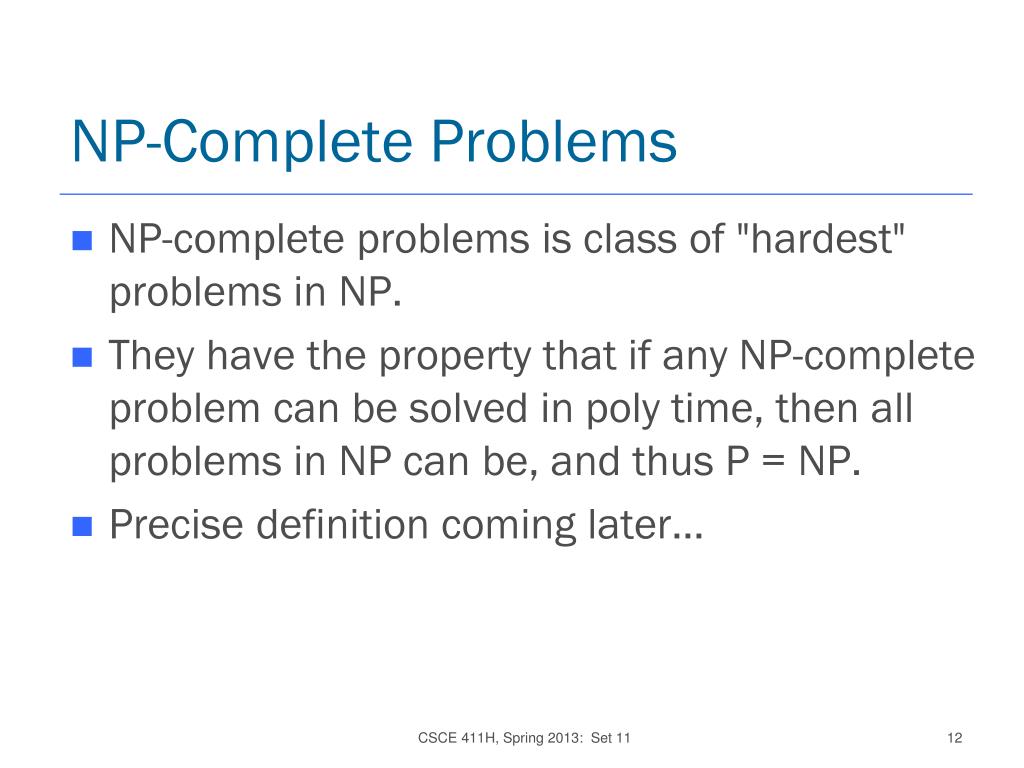 NP-Complete Problems

- NP-complete problems is class of "hardest" problems in NP.
- They have the property that if any NP-complete problem can be solved in poly time, then all problems in NP can be, and thus P = NP.
- Precise definition coming later…

CSCE 411H, Spring 2013: Set 11

12